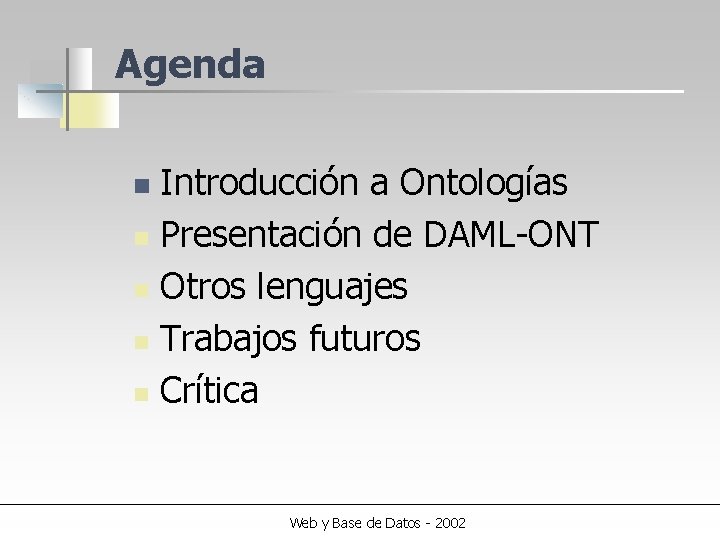 Agenda

- Introducción a Ontologías
- Presentación de DAML-ONT
- Otros lenguajes
- Trabajos futuros
- Crítica

Web y Base de Datos - 2002